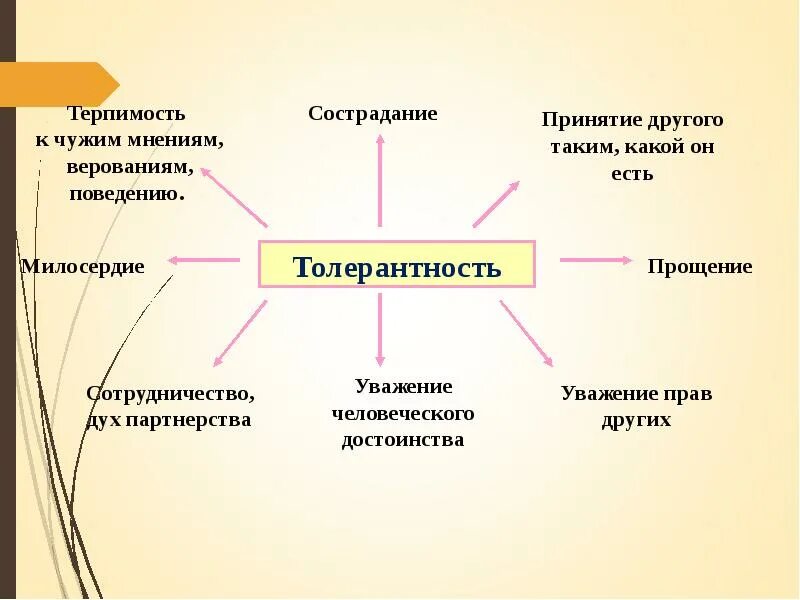 Терпимость к чужим мнениям, верованиям, поведению.

Сострадание

Принятие другого таким, какой он есть

Милосердие

Толерантность

Прощение

Сотрудничество, дух партнерства

Уважение человеческого достоинства

Уважение прав других